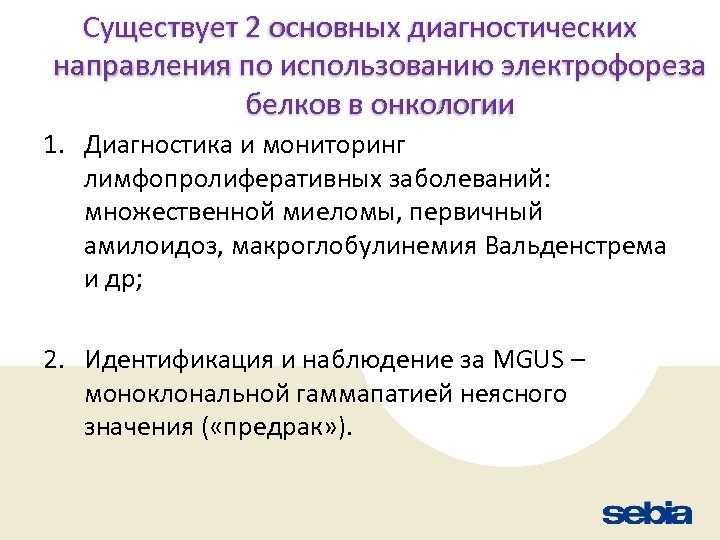 Существует 2 основных диагностических направления по использованию электрофореза белков в онкологии

1. Диагностика и мониторинг лимфопролиферативных заболеваний: множественной миеломы, первичный амилоидоз, макроглобулинемия Вальденстрема и др;

2. Идентификация и наблюдение за MGUS – моноклональной гаммапатией неясного значения («предрак»).

sebia